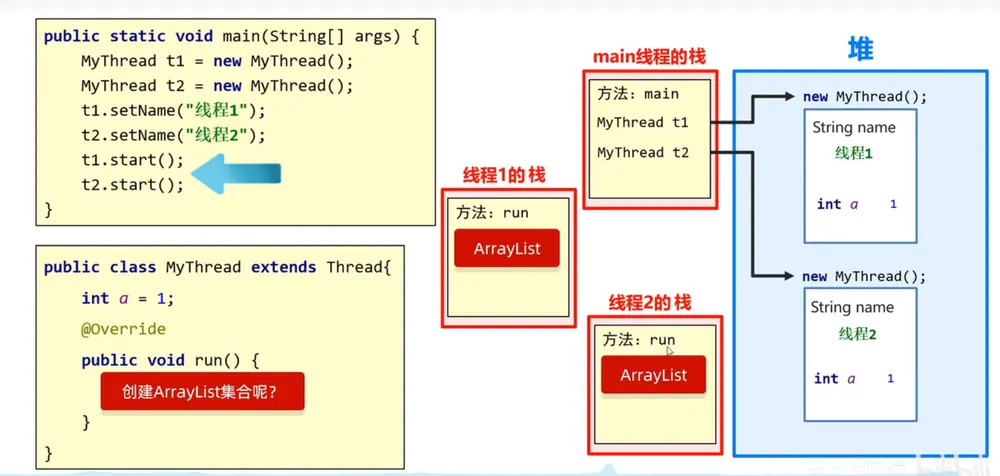 public static void main(String[] args) {
MyThread t1 = new MyThread();
MyThread t2 = new MyThread();
t1.setName("线程1");
t2.setName("线程2");
t1.start();
t2.start();
}

public class MyThread extends Thread{
int a = 1;
@Override
public void run() {
创建ArrayList集合呢?
}
}

线程1的栈

方法：run

ArrayList

main线程的栈

方法：main

MyThread t1

MyThread t2

线程2的栈

方法：run

ArrayList

堆

new MyThread();

String name

线程1

int a 1

new MyThread();

String name

线程2

int a 1